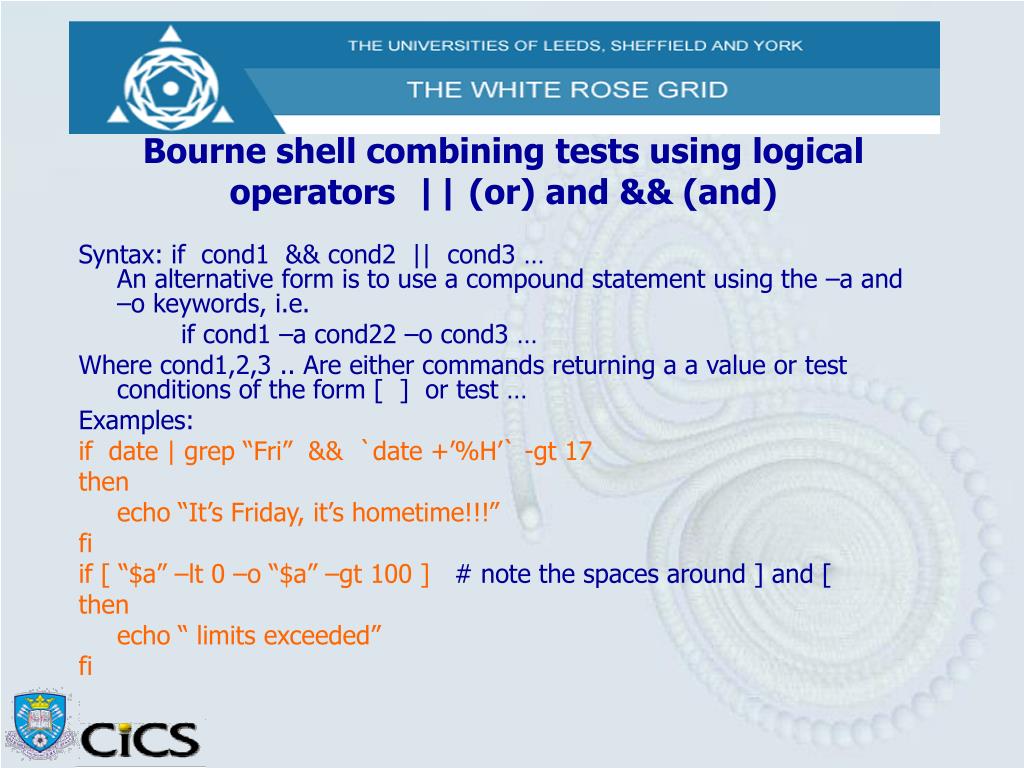 THE UNIVERSITIES OF LEEDS, SHEFFIELD AND YORK

THE WHITE ROSE GRID

Bourne shell combining tests using logical operators || (or) and && (and)

Syntax: if cond1 && cond2 || cond3 …
An alternative form is to use a compound statement using the –a and –o keywords, i.e.
if cond1 –a cond22 –o cond3 …

Where cond1,2,3 .. Are either commands returning a a value or test conditions of the form [ ] or test …

Examples:
if date | grep “Fri” && `date +’%H’` -gt 17
then
echo “It’s Friday, it’s hometime!!!”
fi
if [ “$a” –lt 0 –o “$a” –gt 100 ] # note the spaces around ] and [
then
echo “ limits exceeded”
fi

CiCS